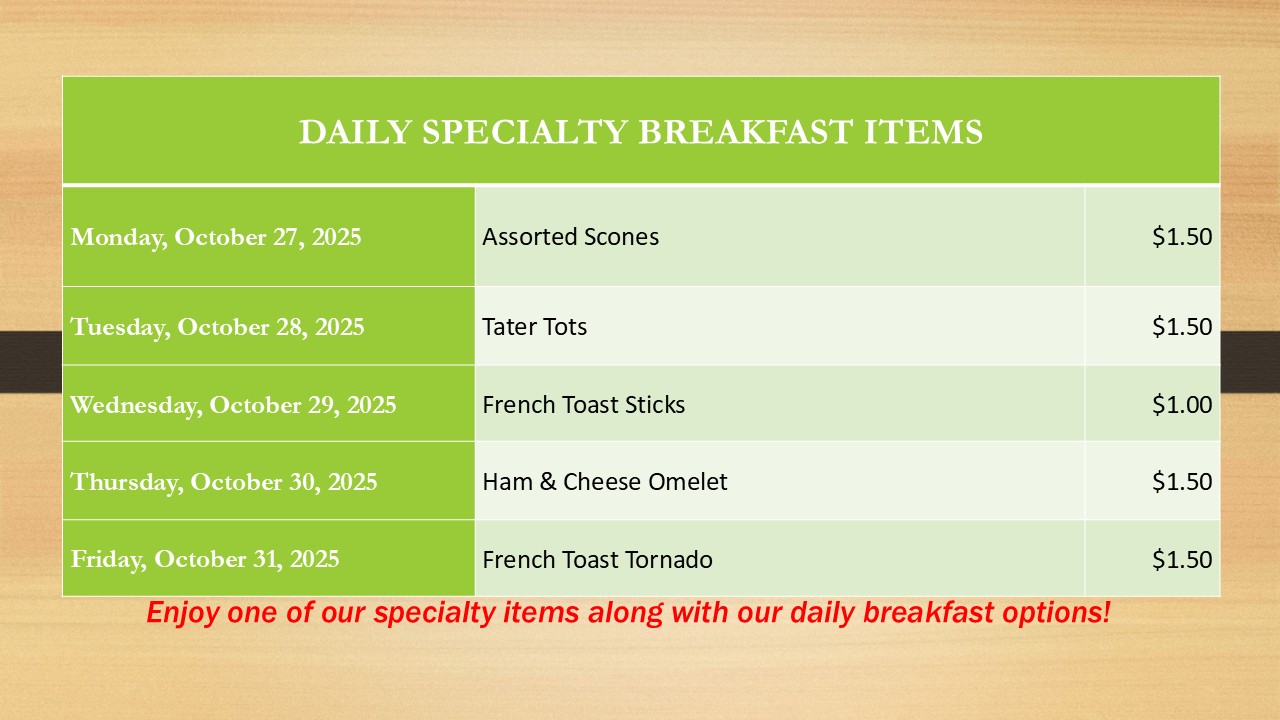 DAILY SPECIALTY BREAKFAST ITEMS

| | | |
|---|---|---|
| Monday, October 27, 2025 | Assorted Scones | \$1.50 |
| Tuesday, October 28, 2025 | Tater Tots | \$1.50 |
| Wednesday, October 29, 2025 | French Toast Sticks | \$1.00 |
| Thursday, October 30, 2025 | Ham & Cheese Omelet | \$1.50 |
| Friday, October 31, 2025 | French Toast Tornado | \$1.50 |

Enjoy one of our specialty items along with our daily breakfast options!